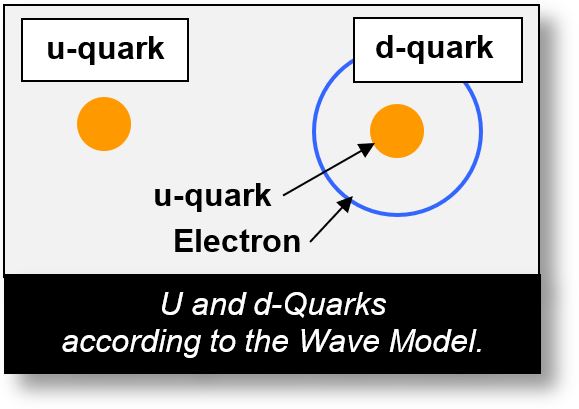 u-quark

d-quark

u-quark

Electron

U and d-Quarks according to the Wave Model.